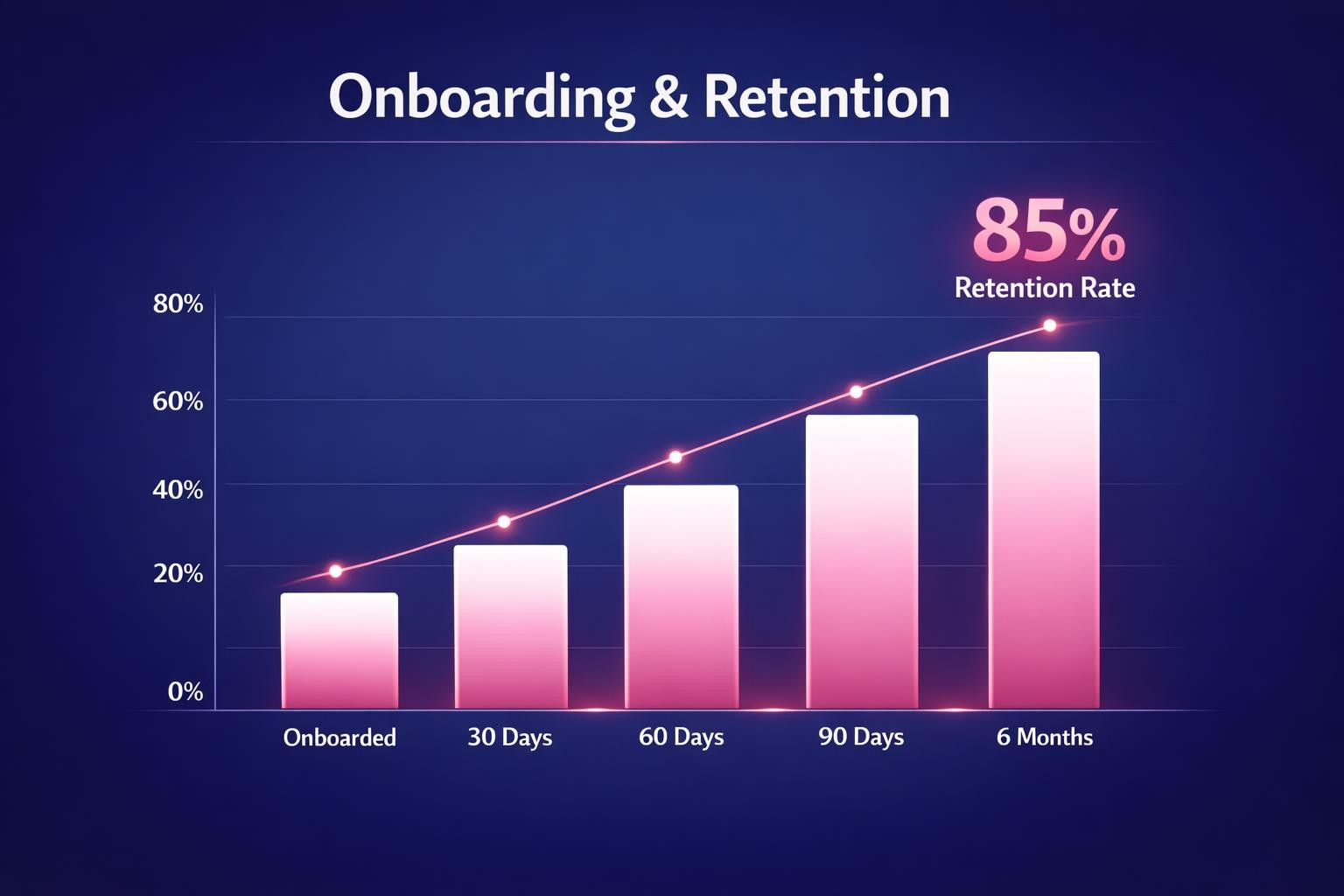 Onboarding & Retention

85%
Retention Rate

80%
60%
40%
20%
0%

Onboarded
30 Days
60 Days
90 Days
6 Months